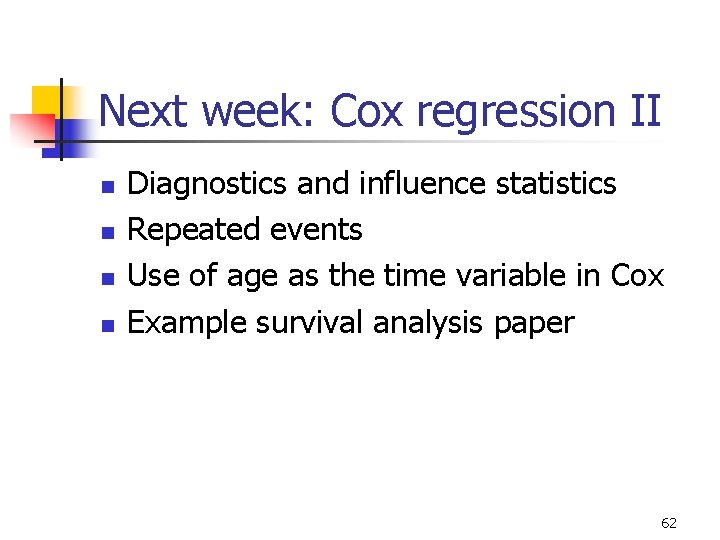 Next week: Cox regression II

- Diagnostics and influence statistics
- Repeated events
- Use of age as the time variable in Cox
- Example survival analysis paper

62